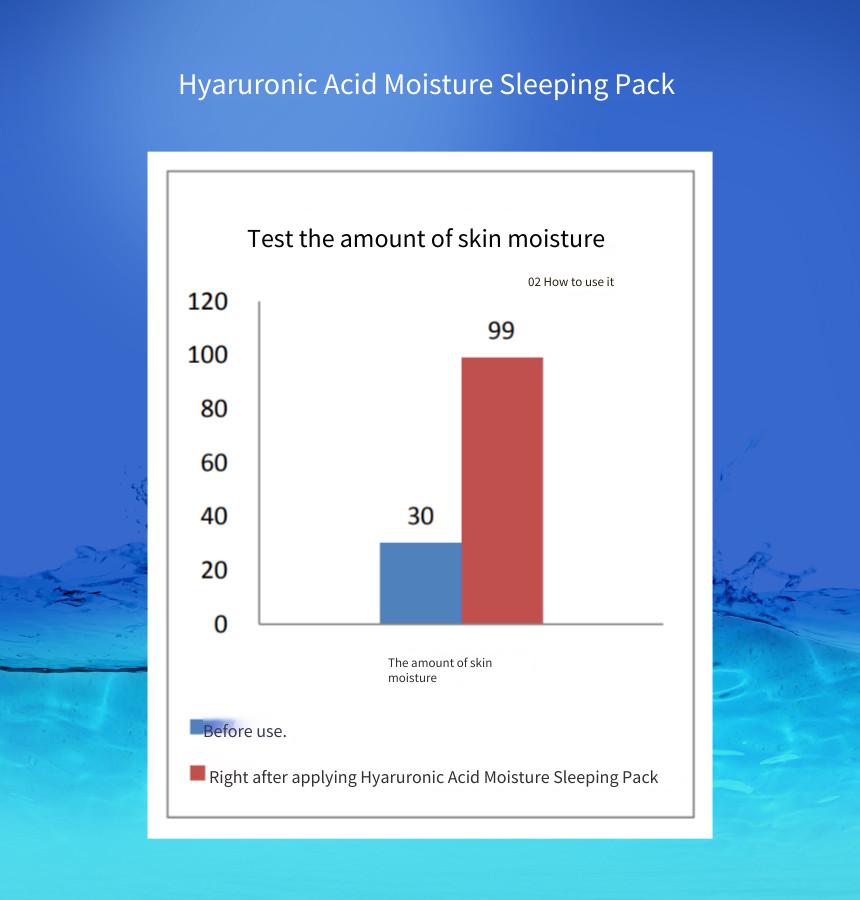 Hyaruronic Acid Moisture Sleeping Pack

Test the amount of skin moisture

02 How to use it

120
100
80
60
40
20
0

99

30

The amount of skin moisture

Before use.

Right after applying Hyaruronic Acid Moisture Sleeping Pack